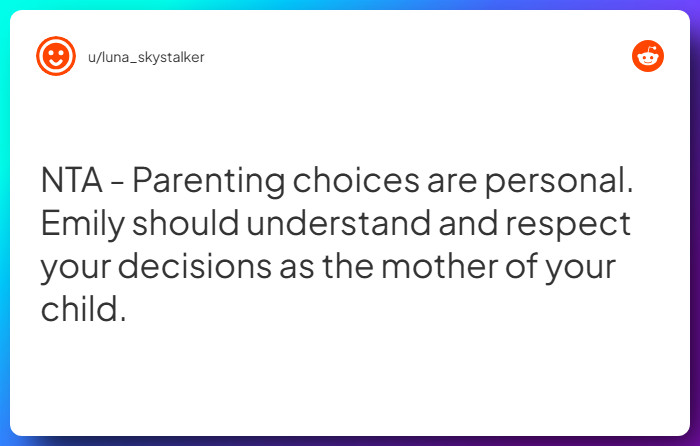 u/luna_skystalker

NTA - Parenting choices are personal. Emily should understand and respect your decisions as the mother of your child.